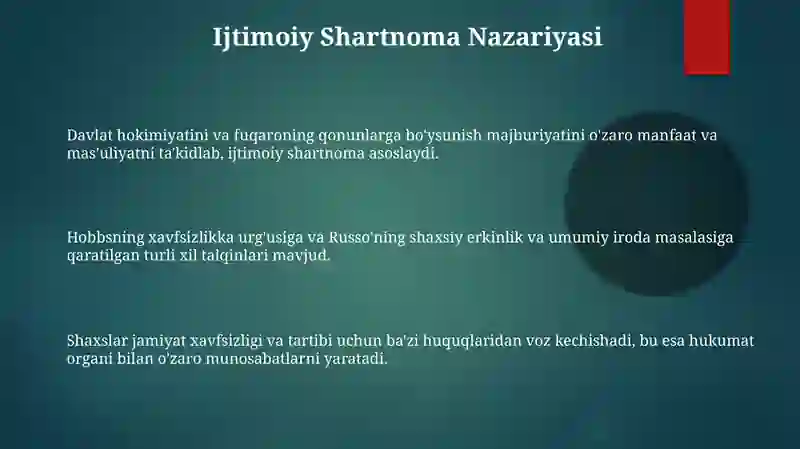 Ijtimoiy Shartnoma Nazariyasi

Davlat hokimiyatini va fuqaroning qonunlarga bo'ysunish majburiyatini o'zaro manfaat va mas'uliyatni ta'kidlab, ijtimoiy shartnoma asoslaydi.

Hobbsning xavfsizlikka urg'usiga va Russo'ning shaxsiy erkinlik va umumiy iroda masalasiga qaratilgan turli xil talqinlari mavjud.

Shaxslar jamiyat xavfsizligi va tartibi uchun ba'zi huquqlaridan voz kechishadi, bu esa hukumat organi bilan o'zaro munosabatlarni yaratadi.